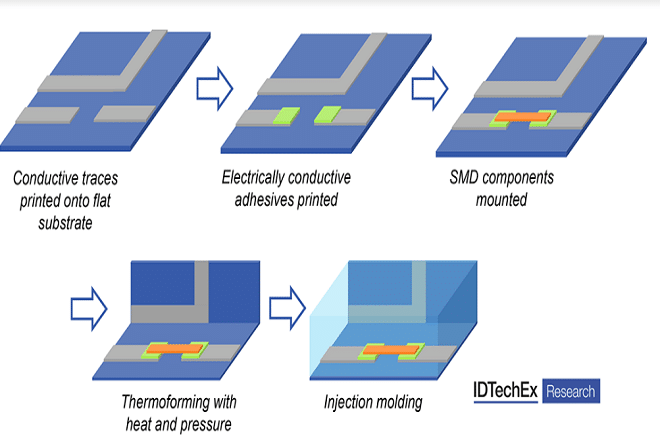 Conductive traces printed onto flat substrate

Electrically conductive adhesives printed

SMD components mounted

Thermoforming with heat and pressure

Injection molding

IDTechEx Research